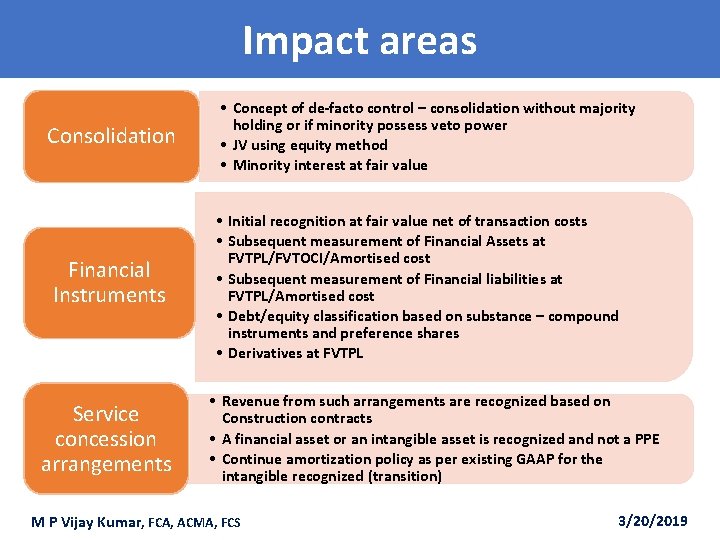 Impact areas

Consolidation

• Concept of de-facto control – consolidation without majority holding or if minority possess veto power
• JV using equity method
• Minority interest at fair value

Financial Instruments

• Initial recognition at fair value net of transaction costs
• Subsequent measurement of Financial Assets at FVTPL/FVTOCI/Amortised cost
• Subsequent measurement of Financial liabilities at FVTPL/Amortised cost
• Debt/equity classification based on substance – compound instruments and preference shares
• Derivatives at FVTPL

Service concession arrangements

• Revenue from such arrangements are recognized based on Construction contracts
• A financial asset or an intangible asset is recognized and not a PPE
• Continue amortization policy as per existing GAAP for the intangible recognized (transition)

M P Vijay Kumar, FCA, ACMA, FCS

3/20/2019